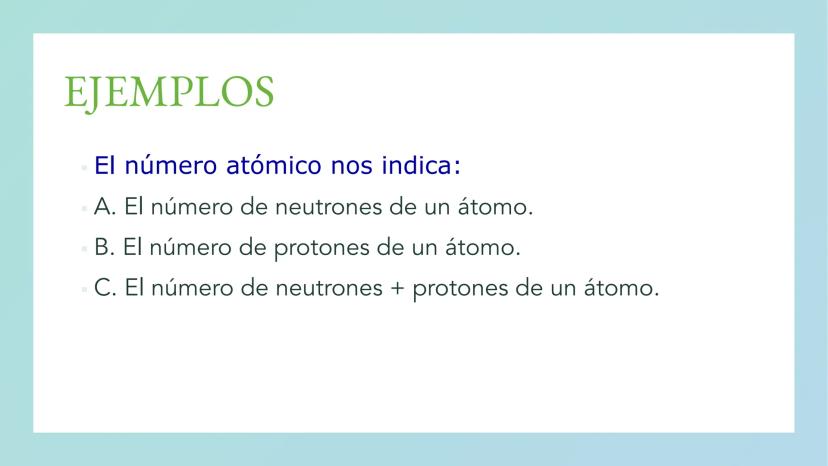 EJEMPLOS

El número atómico nos indica:

A. El número de neutrones de un átomo.

B. El número de protones de un átomo.

C. El número de neutrones + protones de un átomo.